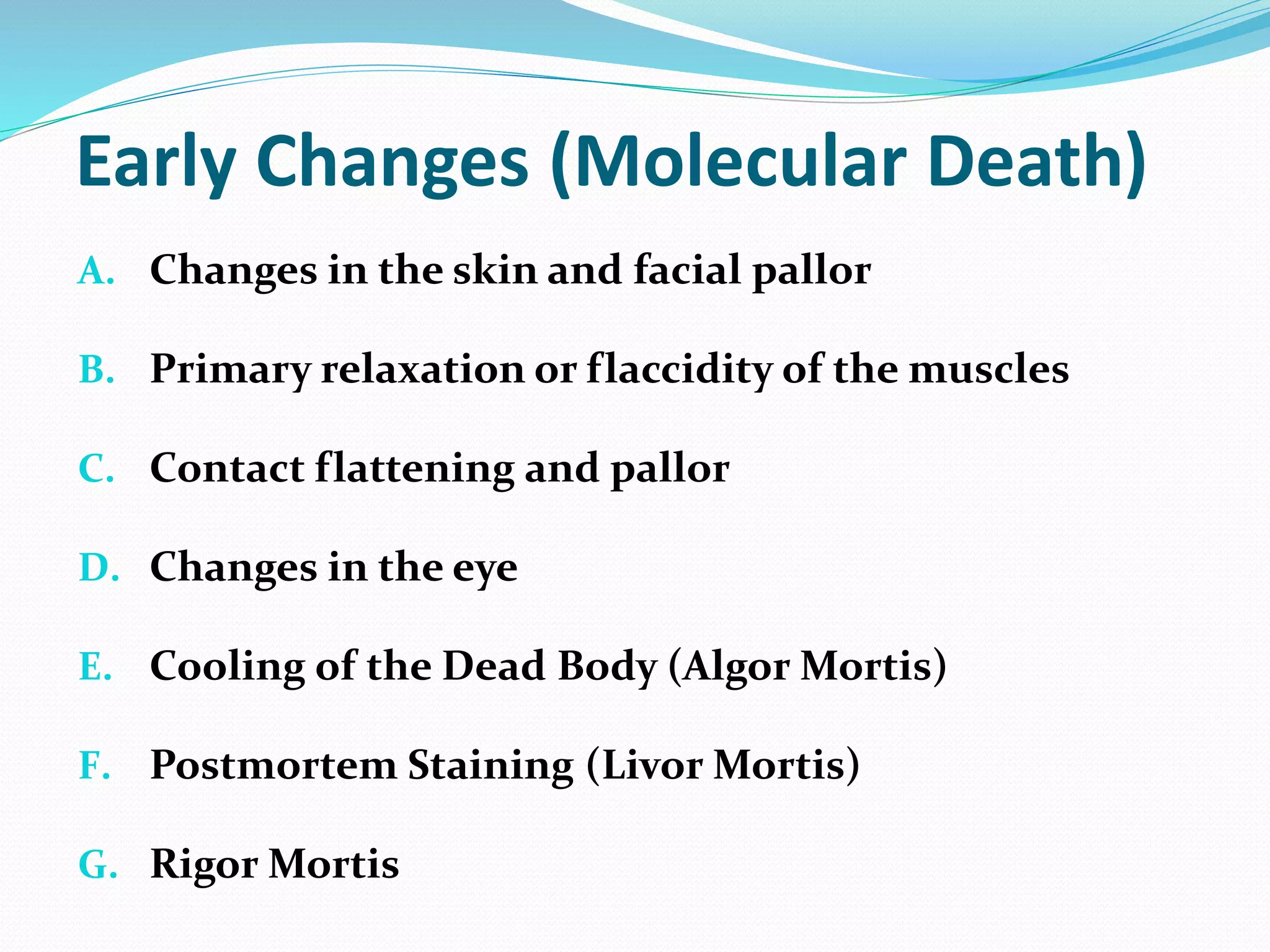 Early Changes (Molecular Death)

A. Changes in the skin and facial pallor

B. Primary relaxation or flaccidity of the muscles

C. Contact flattening and pallor

D. Changes in the eye

E. Cooling of the Dead Body (Algor Mortis)

F. Postmortem Staining (Livor Mortis)

G. Rigor Mortis